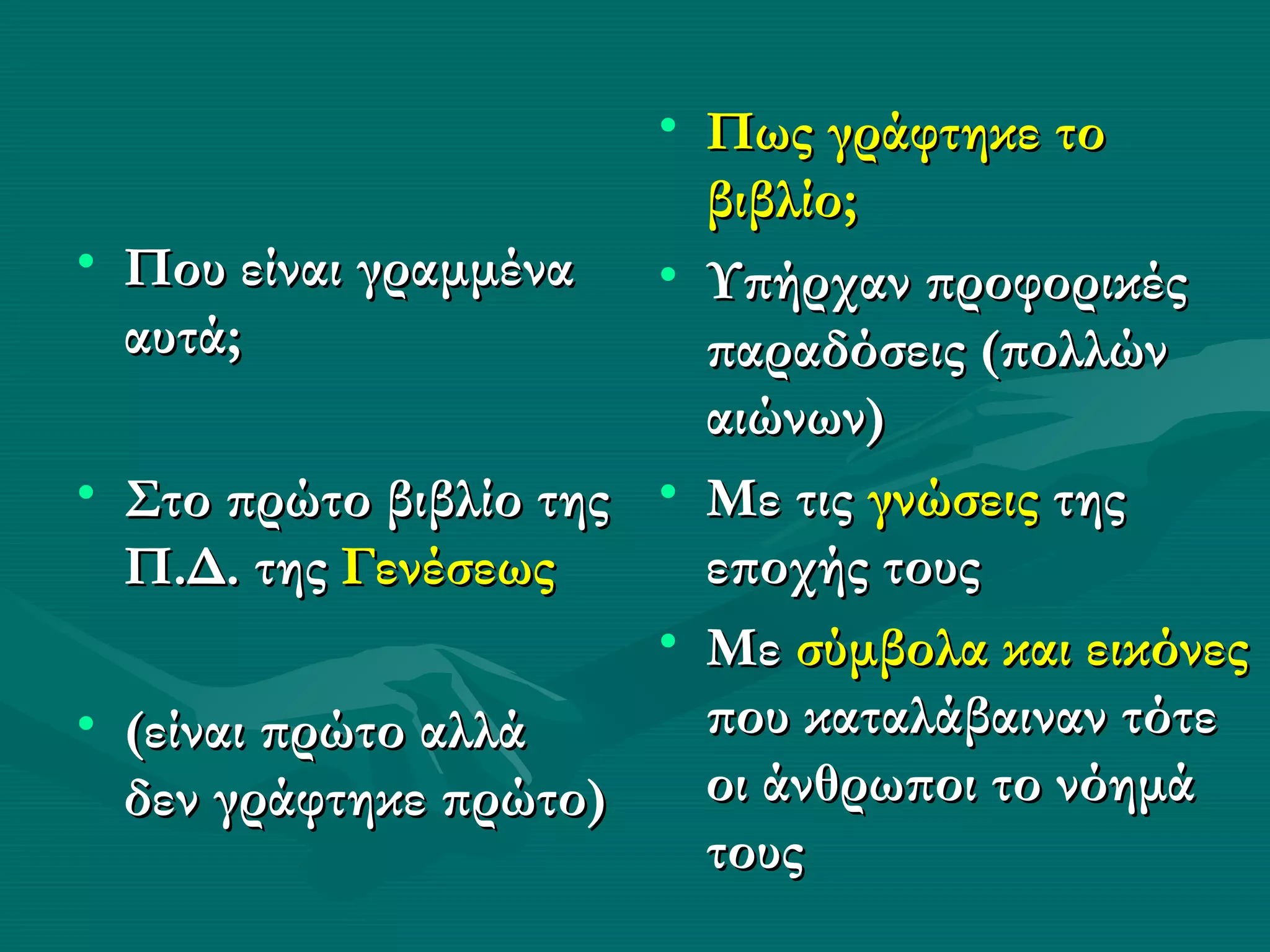 • Που είναι γραμμένα αυτά;

• Στο πρώτο βιβλίο της Π.Δ. της Γενέσεως

• (είναι πρώτο αλλά δεν γράφτηκε πρώτο)

• Πως γράφτηκε το βιβλίο;

• Υπήρχαν προφορικές παραδόσεις (πολλών αιώνων)

• Με τις γνώσεις της εποχής τους

• Με σύμβολα και εικόνες που καταλάβαιναν τότε οι άνθρωποι το νόημά τους